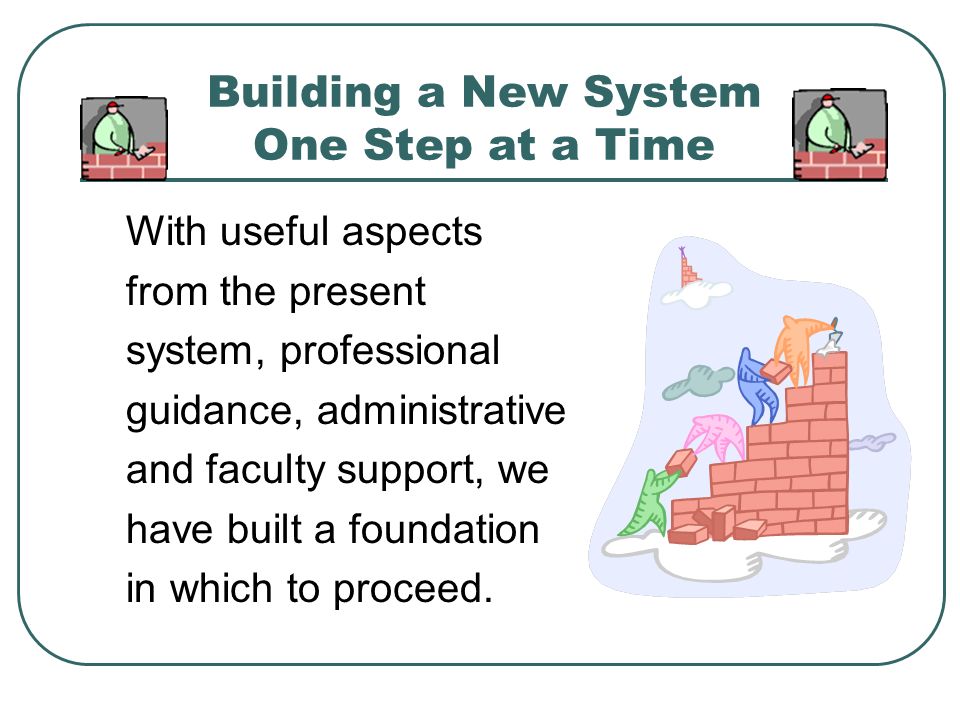 Building a New System One Step at a Time

With useful aspects from the present system, professional guidance, administrative and faculty support, we have built a foundation in which to proceed.